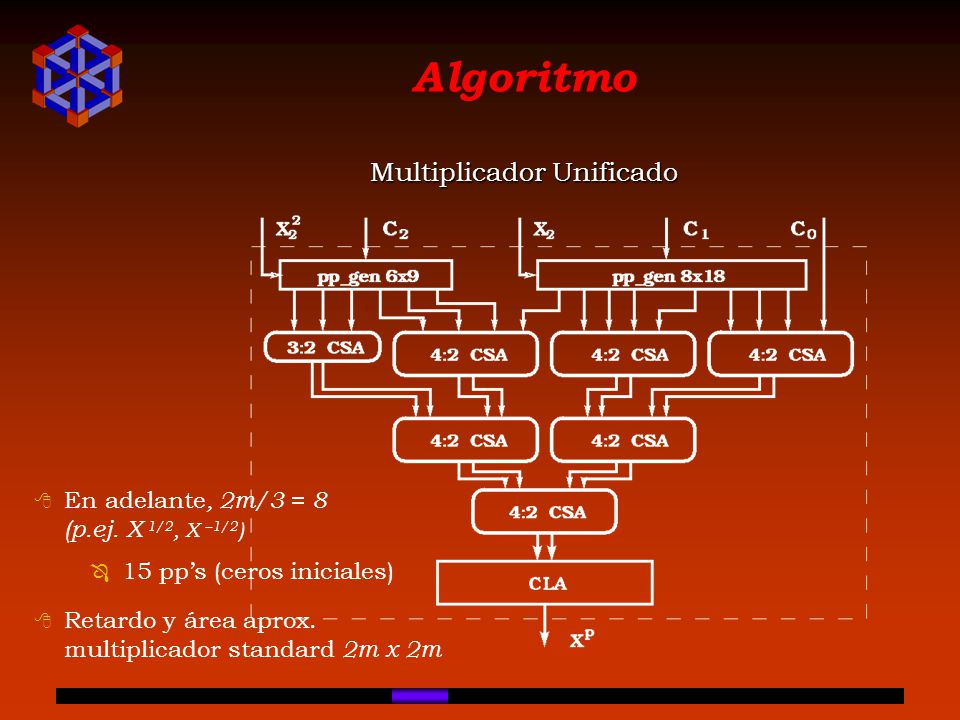 Algoritmo

Multiplicador Unificado

$X_2^2$ $C_2$ $X_2$ $C_1$ $C_0$

pp_gen 6x9

pp_gen 8x18

3:2 CSA

4:2 CSA

4:2 CSA

4:2 CSA

4:2 CSA

4:2 CSA

4:2 CSA

CLA

$X^P$

En adelante, $2m/3 = 8$ (p.ej. $X^{1/2}$, $X^{-1/2}$)

15 pp's (ceros iniciales)

Retardo y área aprox. multiplicador standard $2m$ x $2m$